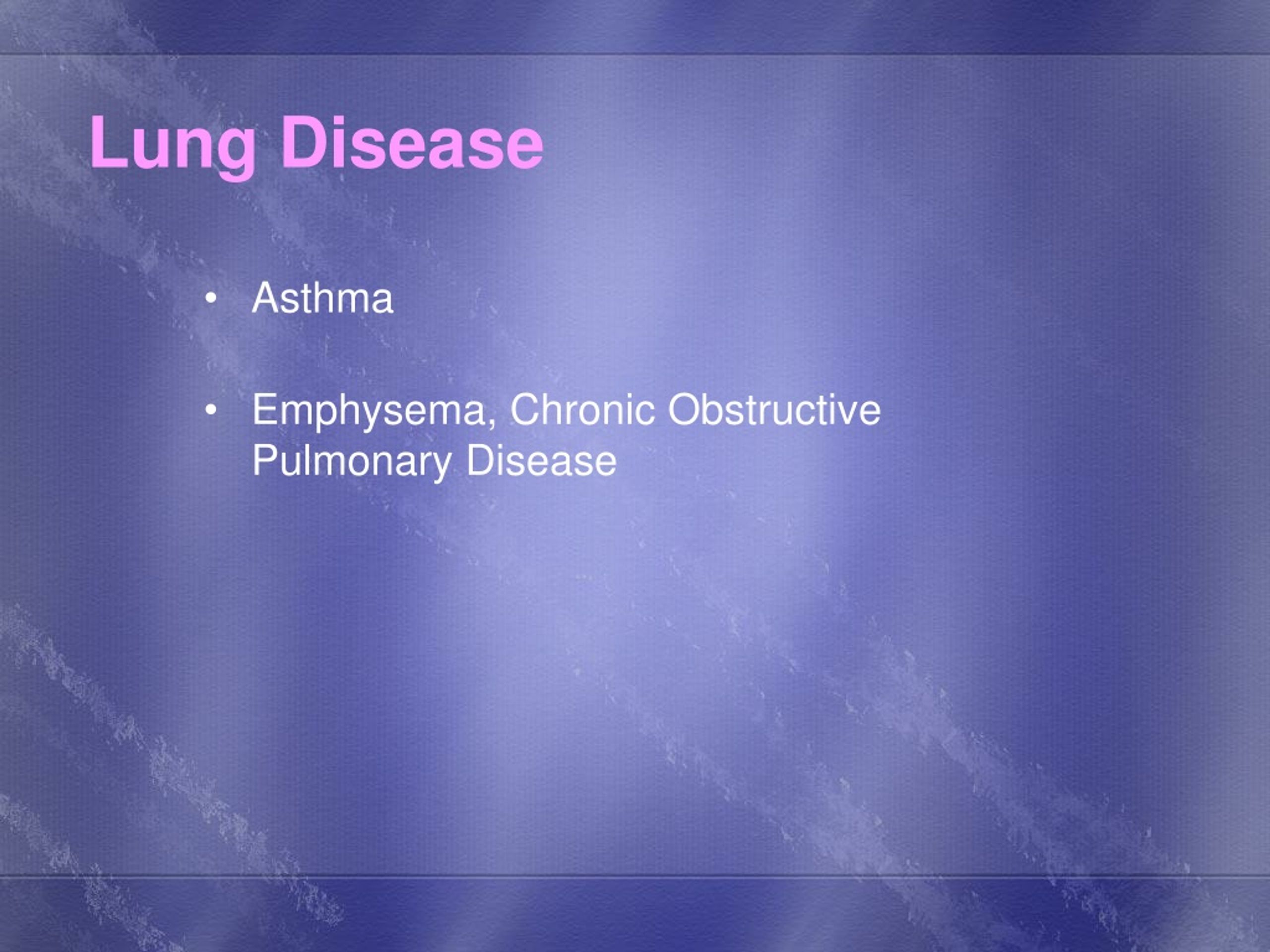 Lung Disease

• Asthma

• Emphysema, Chronic Obstructive Pulmonary Disease